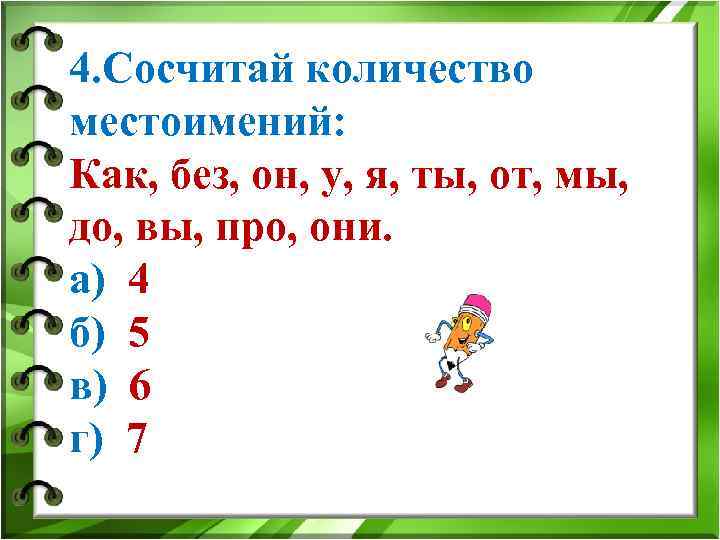 4.Сосчитай количество местоимений:

Как, без, он, у, я, ты, от, мы, до, вы, про, они.

а) 4
б) 5
в) 6
г) 7